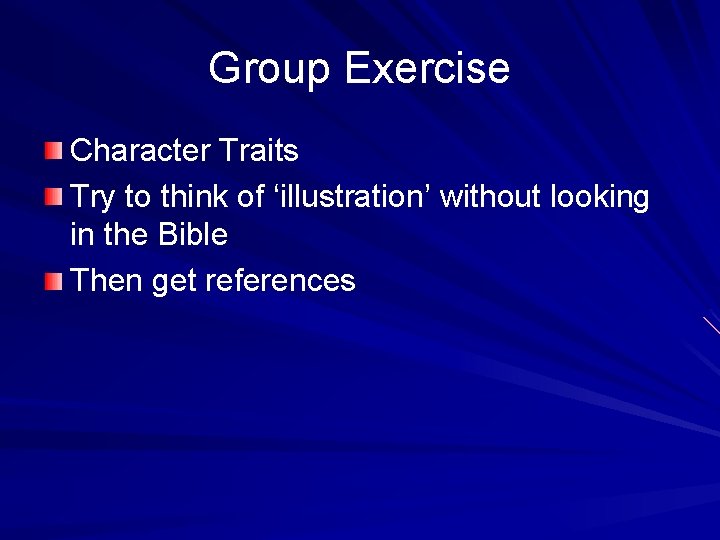 Group Exercise

Character Traits

Try to think of ‘illustration’ without looking in the Bible

Then get references